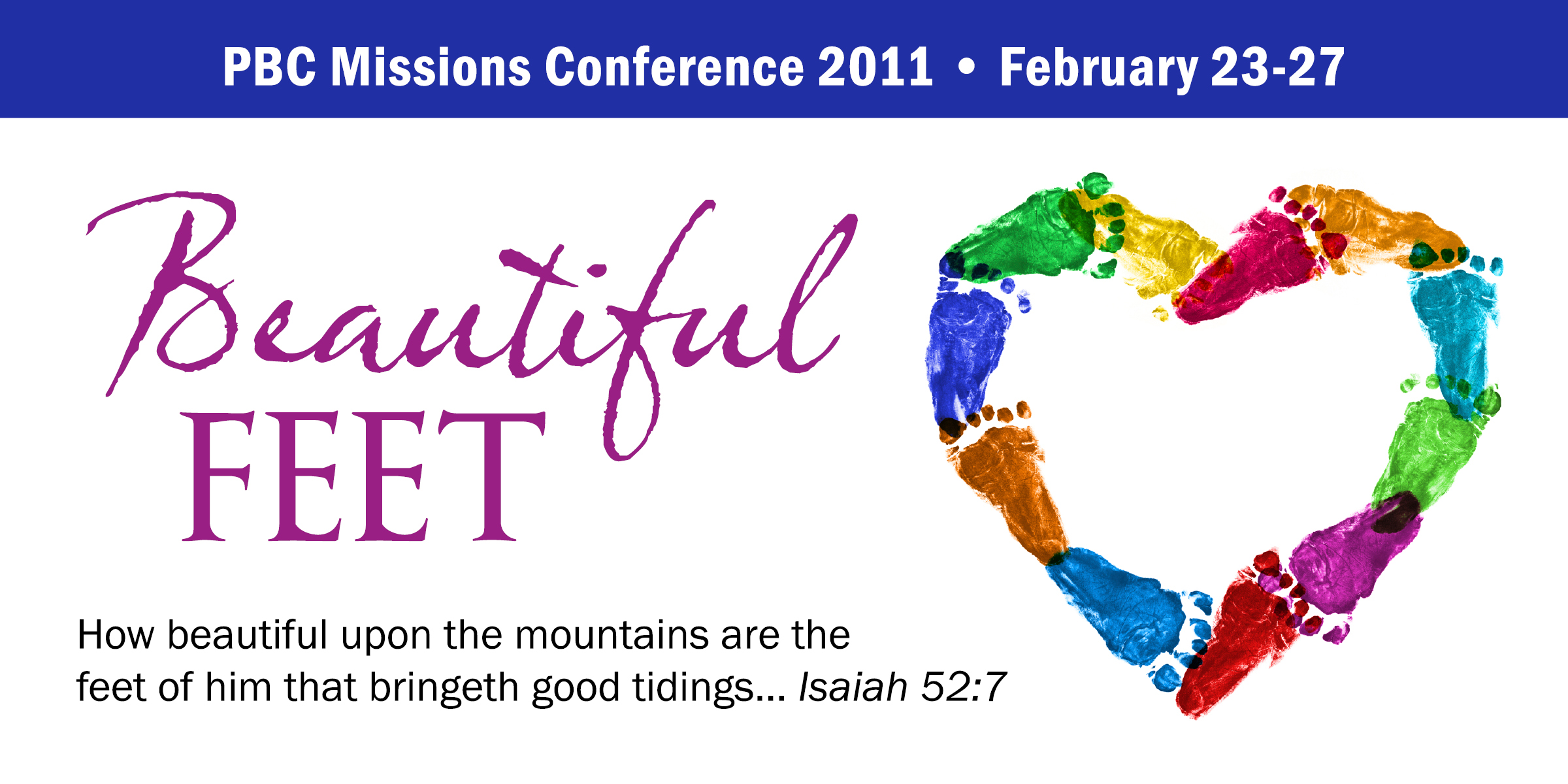 PBC Missions Conference 2011 • February 23-27

Beautiful
FEET

How beautiful upon the mountains are the feet of him that bringeth good tidings... Isaiah 52:7